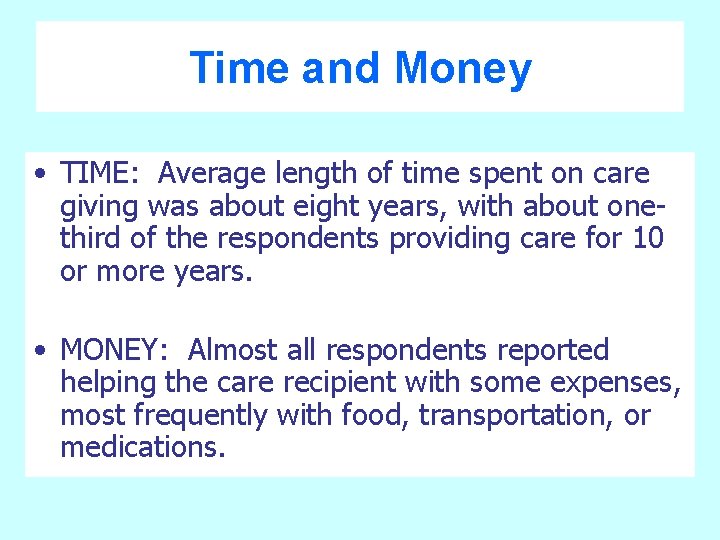 Time and Money

• TIME: Average length of time spent on care giving was about eight years, with about one-third of the respondents providing care for 10 or more years.

• MONEY: Almost all respondents reported helping the care recipient with some expenses, most frequently with food, transportation, or medications.